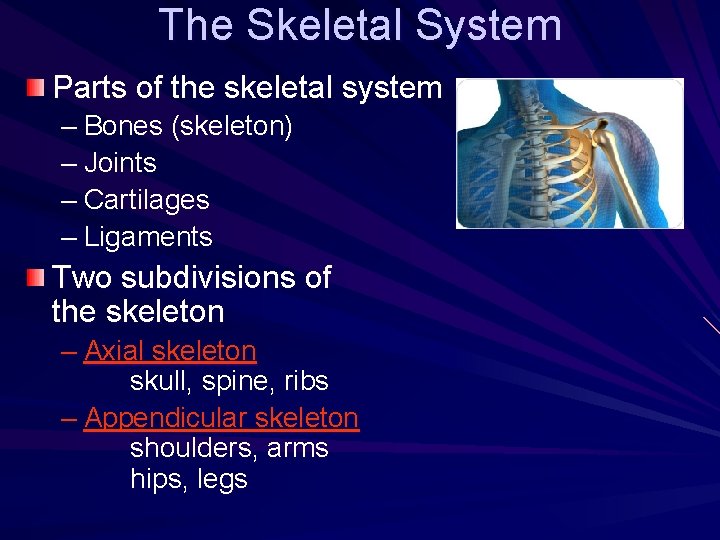 The Skeletal System

Parts of the skeletal system
– Bones (skeleton)
– Joints
– Cartilages
– Ligaments

Two subdivisions of the skeleton
– Axial skeleton
skull, spine, ribs
– Appendicular skeleton
shoulders, arms
hips, legs